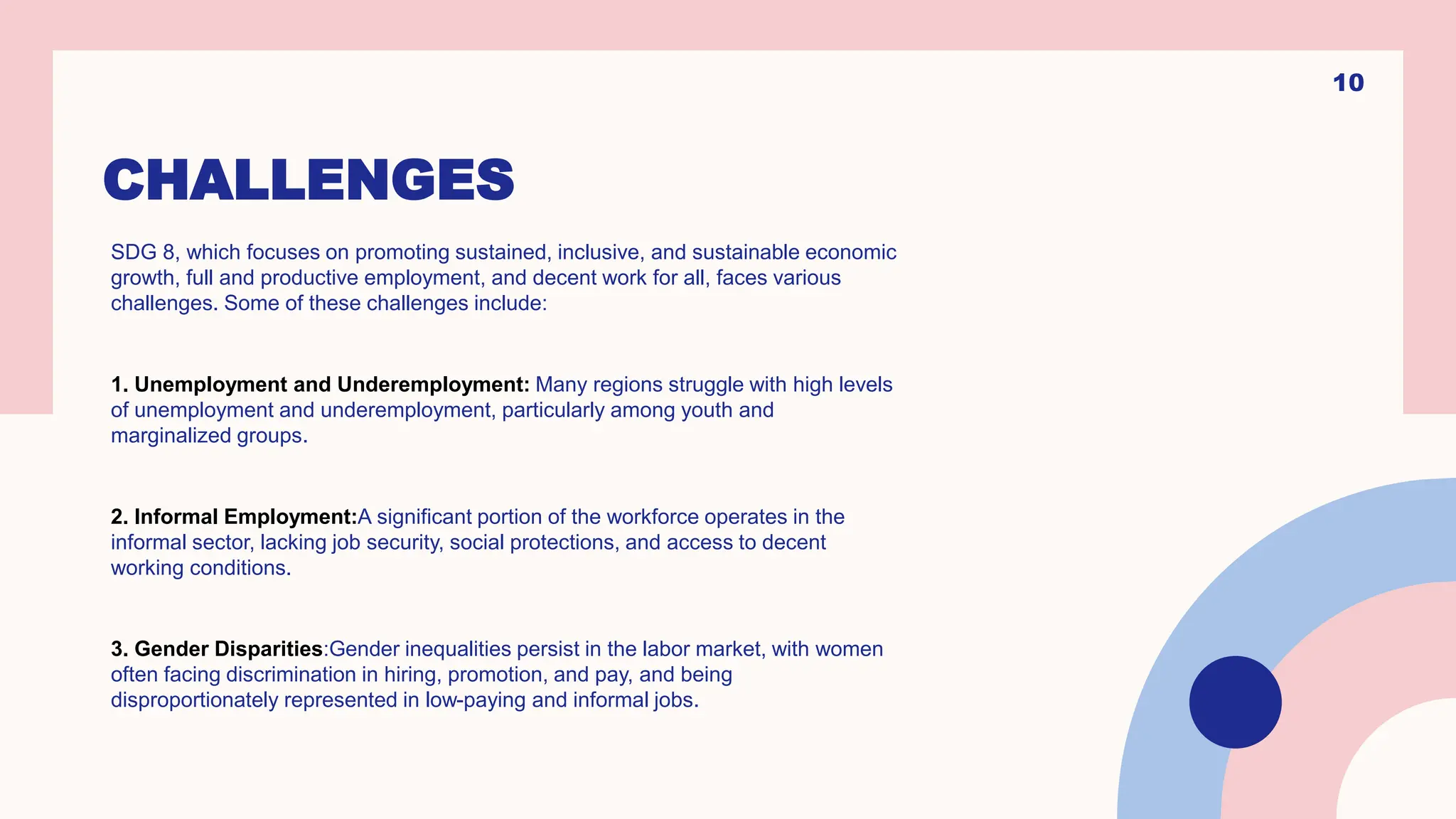 10

CHALLENGES

SDG 8, which focuses on promoting sustained, inclusive, and sustainable economic growth, full and productive employment, and decent work for all, faces various challenges. Some of these challenges include:

1. Unemployment and Underemployment: Many regions struggle with high levels of unemployment and underemployment, particularly among youth and marginalized groups.

2. Informal Employment:A significant portion of the workforce operates in the informal sector, lacking job security, social protections, and access to decent working conditions.

3. Gender Disparities:Gender inequalities persist in the labor market, with women often facing discrimination in hiring, promotion, and pay, and being disproportionately represented in low-paying and informal jobs.